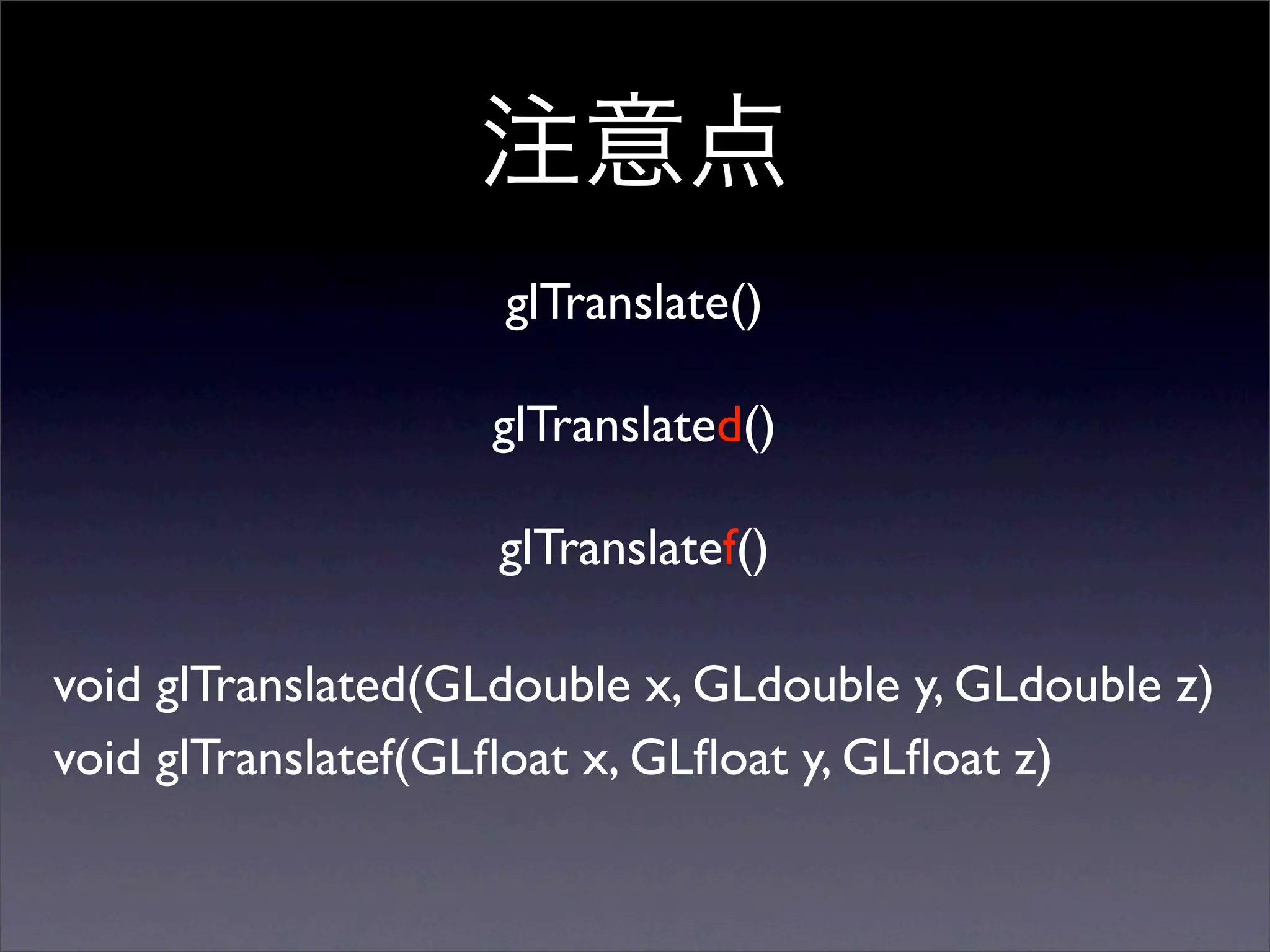 注意点

glTranslate()

glTranslated()

glTranslatef()

void glTranslated(GLdouble x, GLdouble y, GLdouble z)
void glTranslatef(GLfloat x, GLfloat y, GLfloat z)